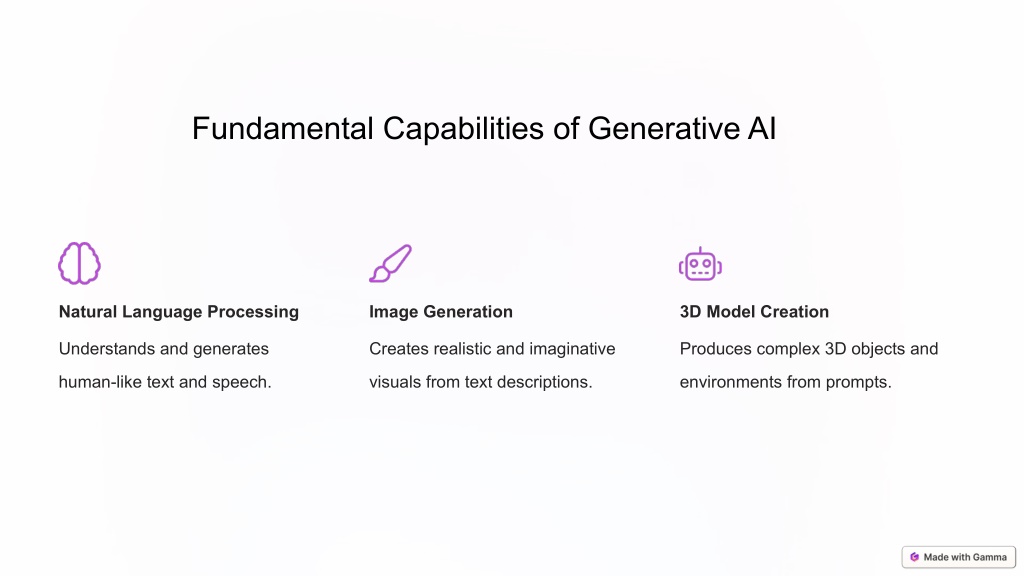 Fundamental Capabilities of Generative AI

Natural Language Processing

Understands and generates human-like text and speech.

Image Generation

Creates realistic and imaginative visuals from text descriptions.

3D Model Creation

Produces complex 3D objects and environments from prompts.

Made with Gamma